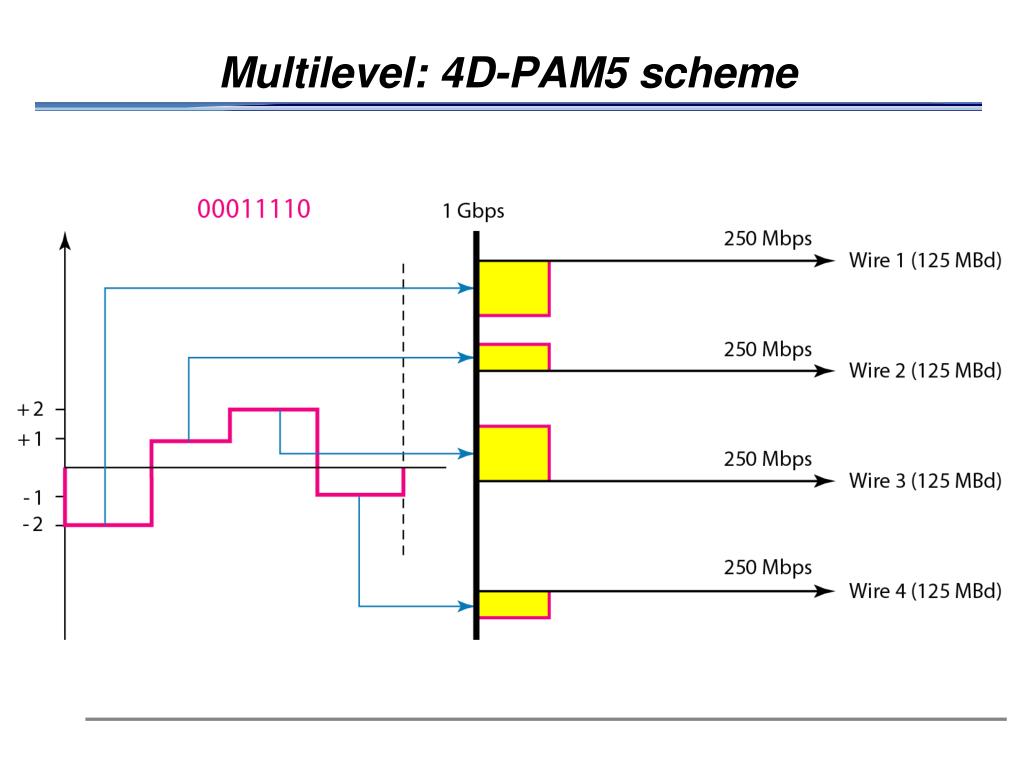 Multilevel: 4D-PAM5 scheme

00011110

1 Gbps

+2
+1
-1
-2

250 Mbps
Wire 1 (125 MBd)

250 Mbps
Wire 2 (125 MBd)

250 Mbps
Wire 3 (125 MBd)

250 Mbps
Wire 4 (125 MBd)